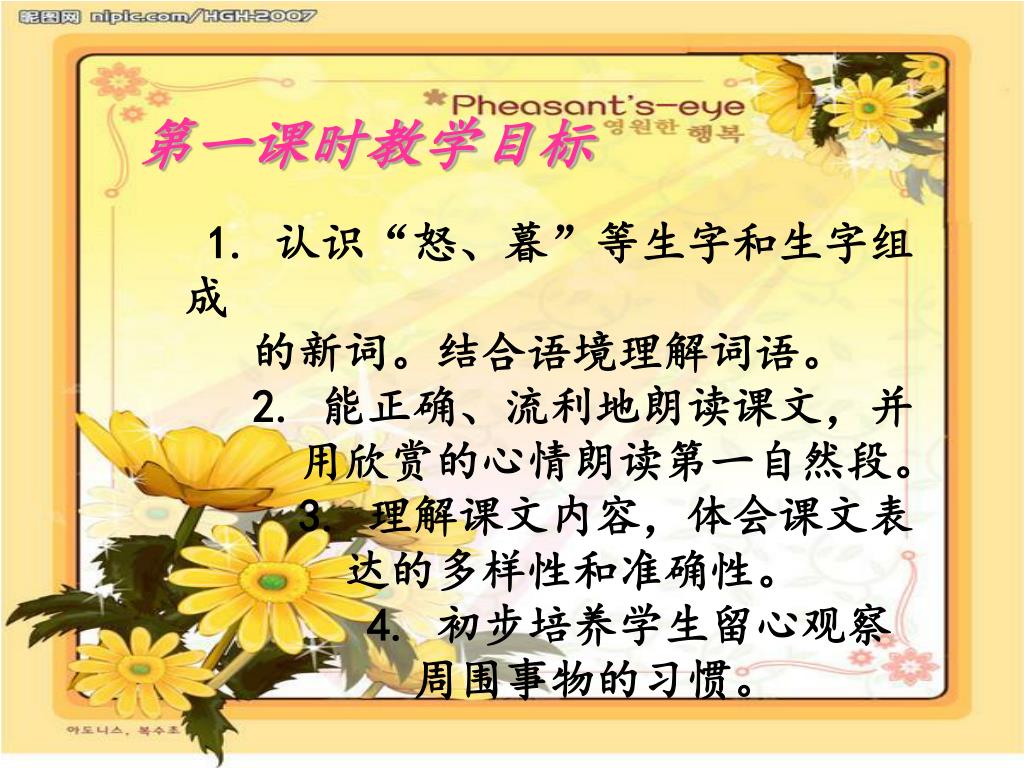 昵图网 nipic.com/HGH-2007

Pheasant's-eye 영원한 행복

第一课时教学目标

1. 认识“怒、暮”等生字和生字组成的新词。结合语境理解词语。

2. 能正确、流利地朗读课文，并用欣赏的心情朗读第一自然段。

3. 理解课文内容，体会课文表达的多样性和准确性。

4. 初步培养学生留心观察周围事物的习惯。

아도니스, 복수초